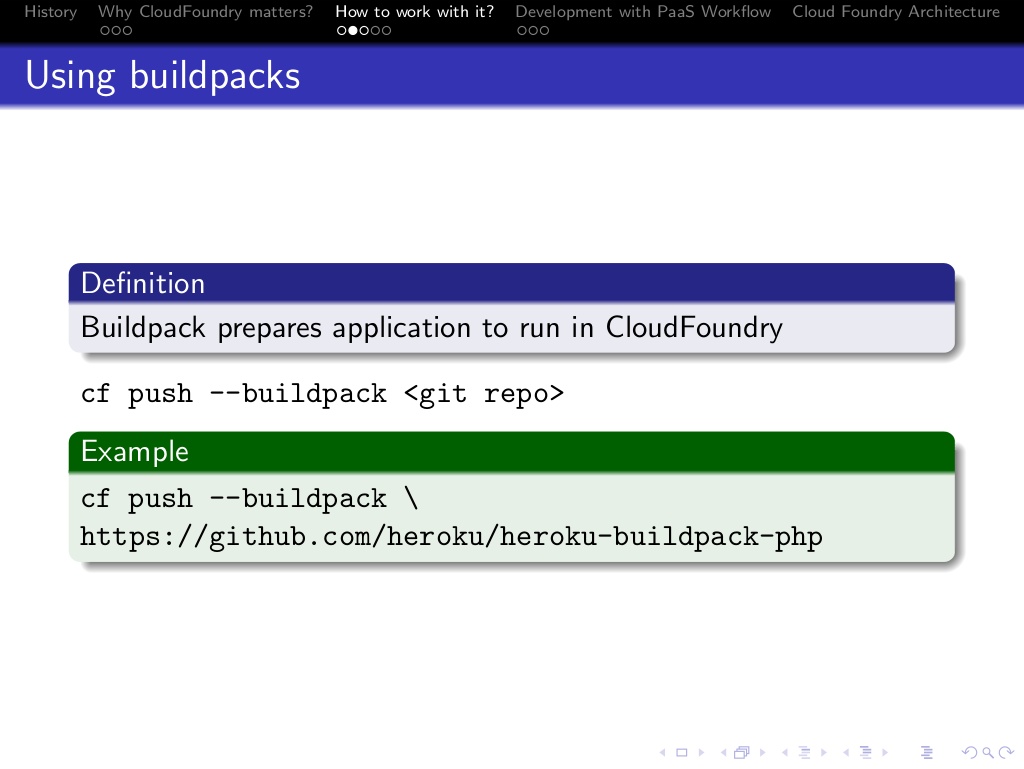 History Why CloudFoundry matters? How to work with it? Development with PaaS Workflow Cloud Foundry Architecture

Using buildpacks

Definition

Buildpack prepares application to run in CloudFoundry

cf push --buildpack <git repo>

Example

cf push --buildpack \
https://github.com/heroku/heroku-buildpack-php